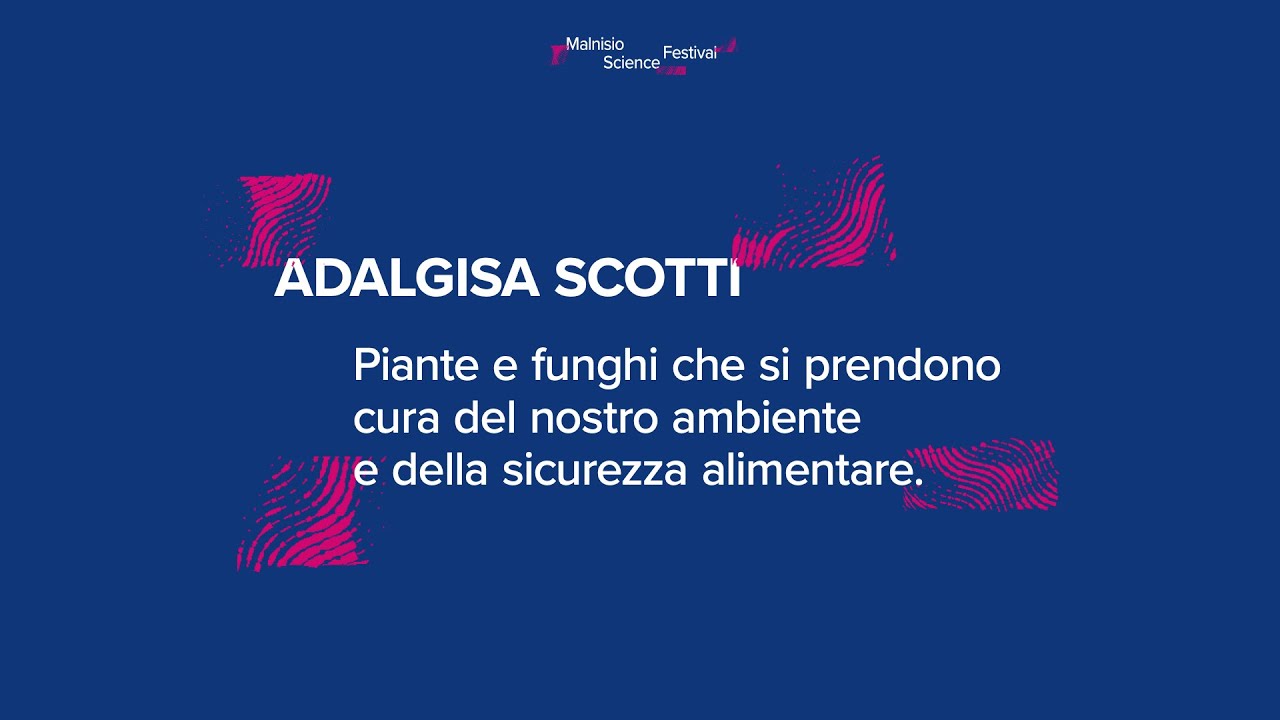 Malnisio Science Festival

ADALGISA SCOTTI

Piante e funghi che si prendono cura del nostro ambiente e della sicurezza alimentare.